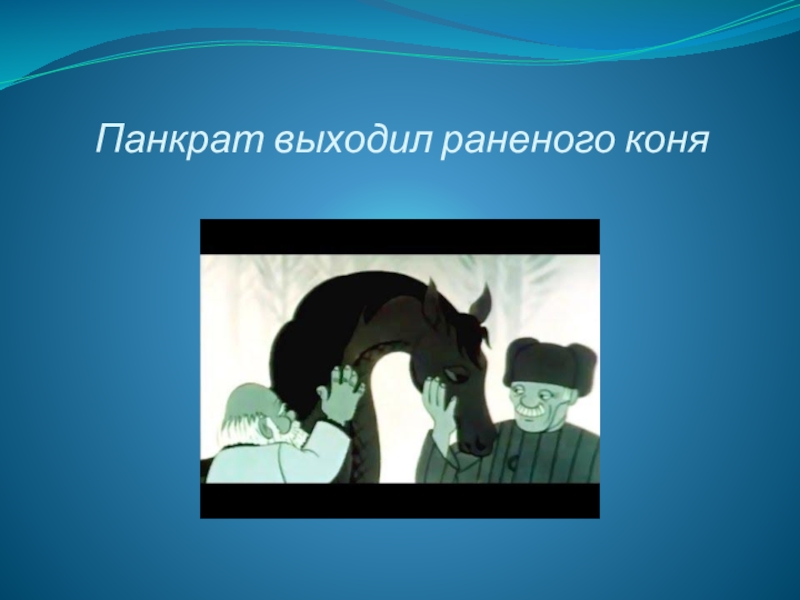 Панкрат выходил раненого коня